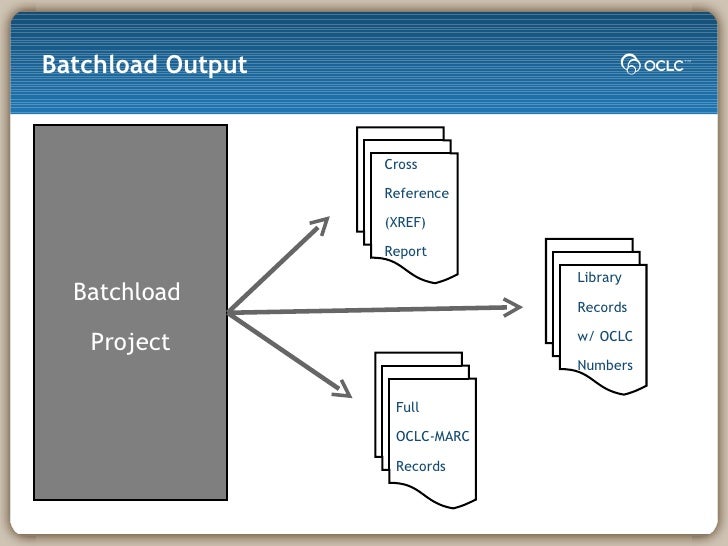 Batchload Output

OCLC

Batchload Project

Cross Reference (XREF) Report

Library Records w/ OCLC Numbers

Full OCLC-MARC Records